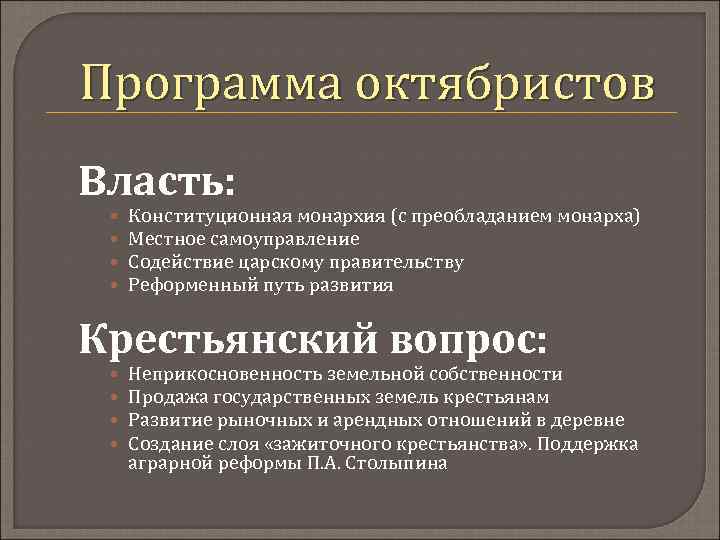 Программа октябристов

Власть:

- Конституционная монархия (с преобладанием монарха)
- Местное самоуправление
- Содействие царскому правительству
- Реформенный путь развития

Крестьянский вопрос:

- Неприкосновенность земельной собственности
- Продажа государственных земель крестьянам
- Развитие рыночных и арендных отношений в деревне
- Создание слоя «зажиточного крестьянства». Поддержка аграрной реформы П.А. Столыпина